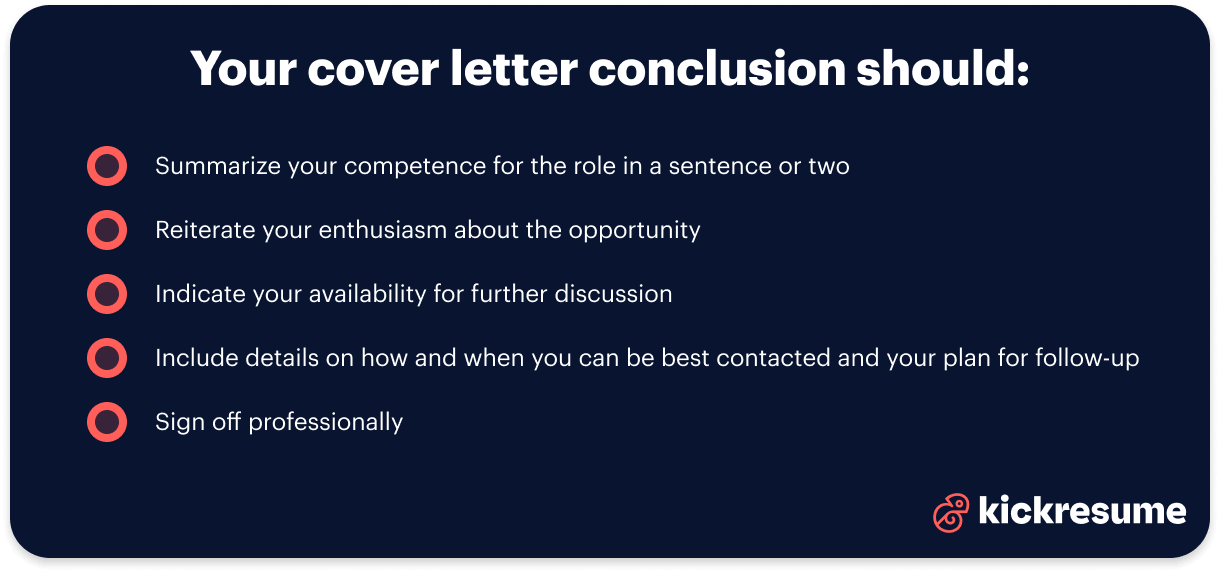 Your cover letter conclusion should:

Summarize your competence for the role in a sentence or two

Reiterate your enthusiasm about the opportunity

Indicate your availability for further discussion

Include details on how and when you can be best contacted and your plan for follow-up

Sign off professionally

kickresume